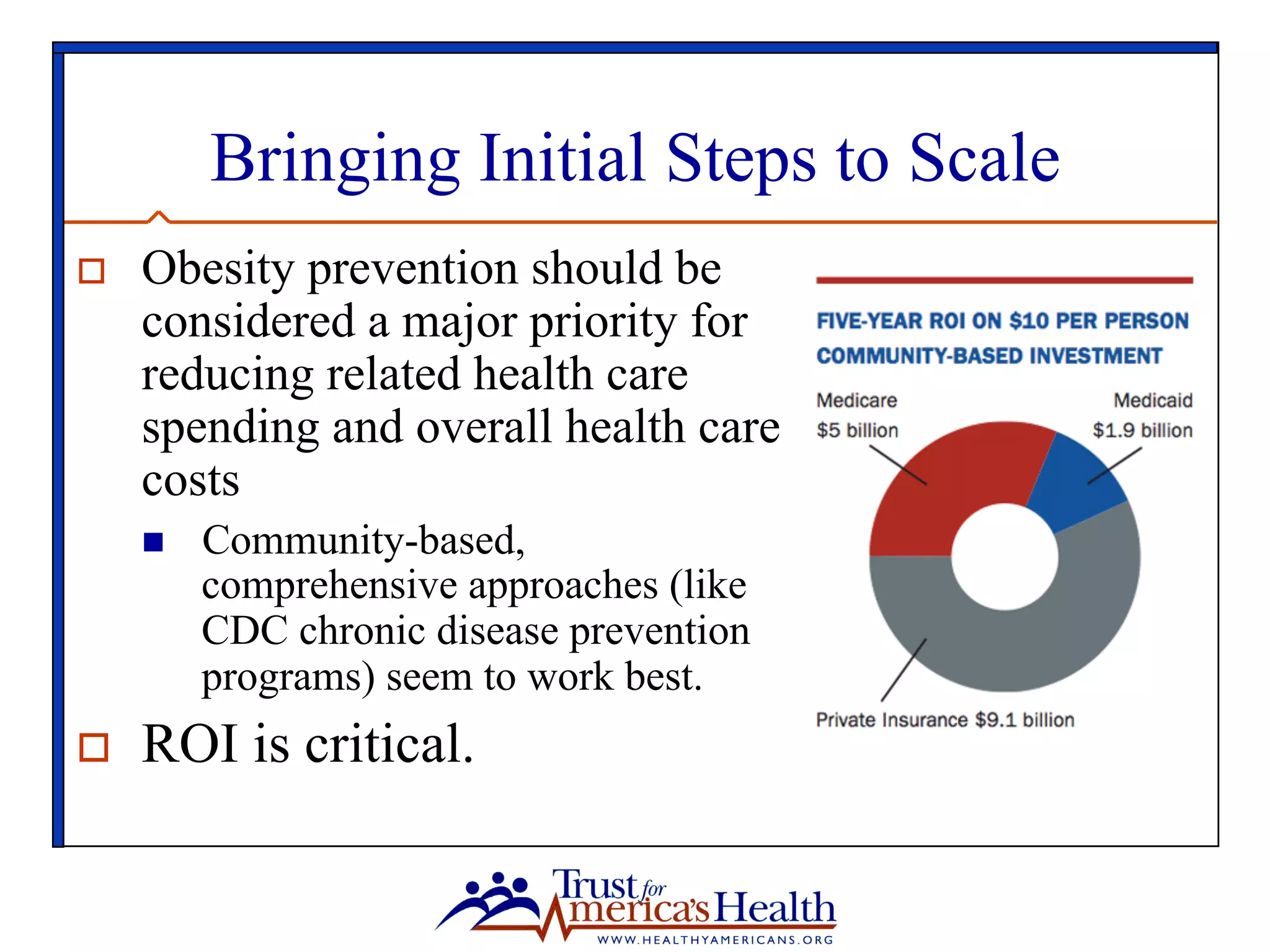 Bringing Initial Steps to Scale

Obesity prevention should be considered a major priority for reducing related health care spending and overall health care costs

Community-based, comprehensive approaches (like CDC chronic disease prevention programs) seem to work best.

ROI is critical.

FIVE-YEAR ROI ON $10 PER PERSON COMMUNITY-BASED INVESTMENT

Medicare $5 billion

Medicaid $1.9 billion

Private Insurance $9.1 billion

Trust for America's Health
WWW.HEALTHYAMERICANS.ORG